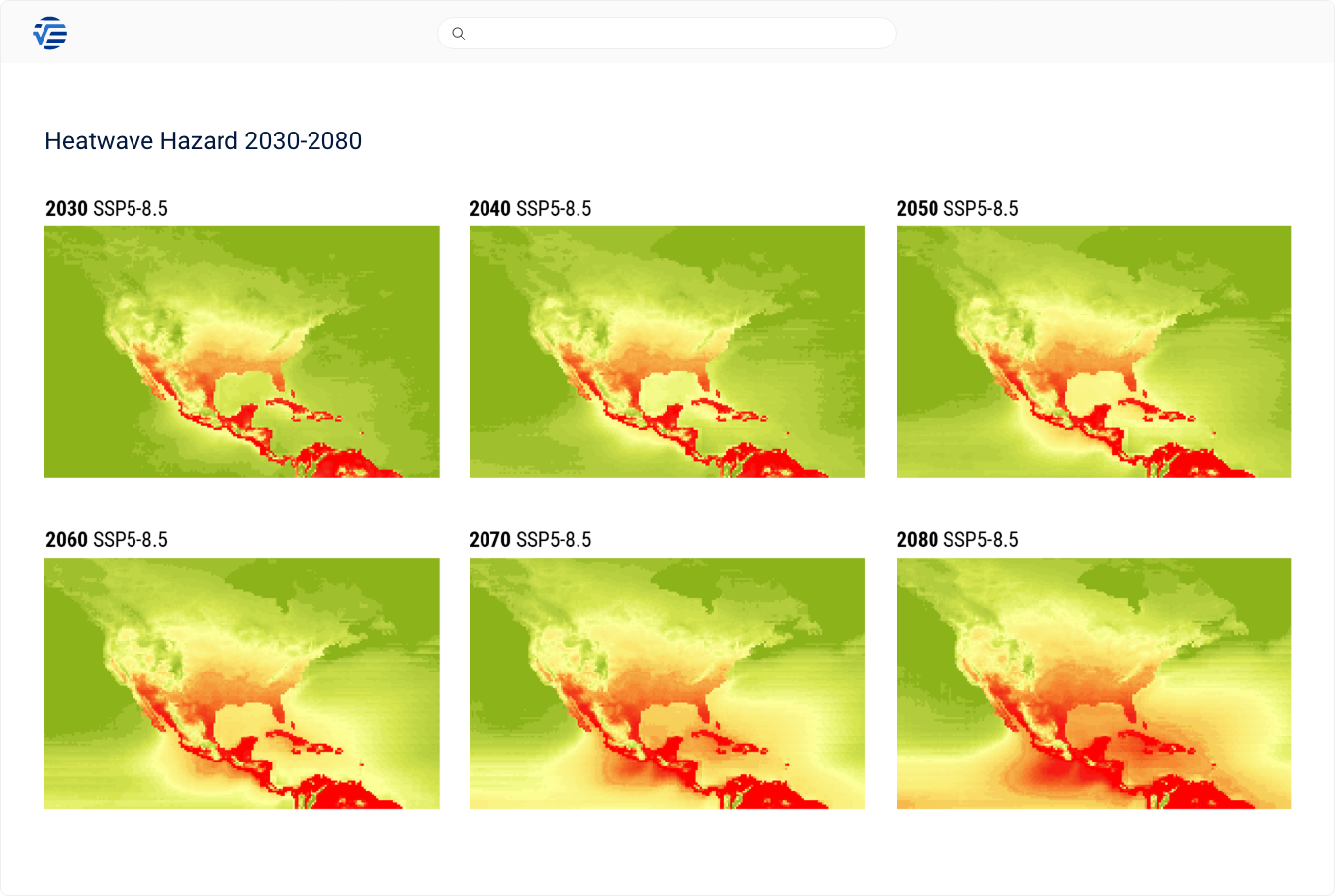 Heatwave Hazard 2030-2080

2030 SSP5-8.5

2040 SSP5-8.5

2050 SSP5-8.5

2060 SSP5-8.5

2070 SSP5-8.5

2080 SSP5-8.5